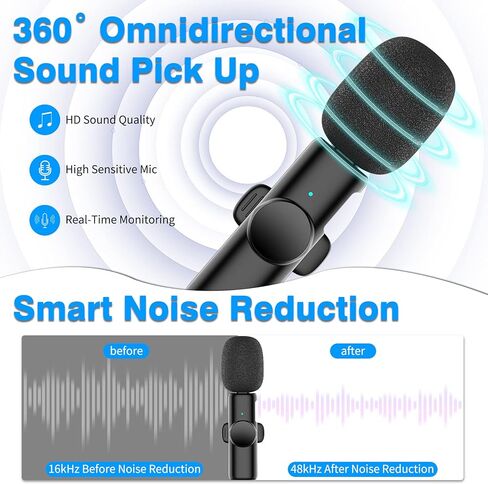 360° Omnidirectional Sound Pick Up

HD Sound Quality

High Sensitive Mic

Real-Time Monitoring

Smart Noise Reduction

before

after

16kHz Before Noise Reduction

48kHz After Noise Reduction